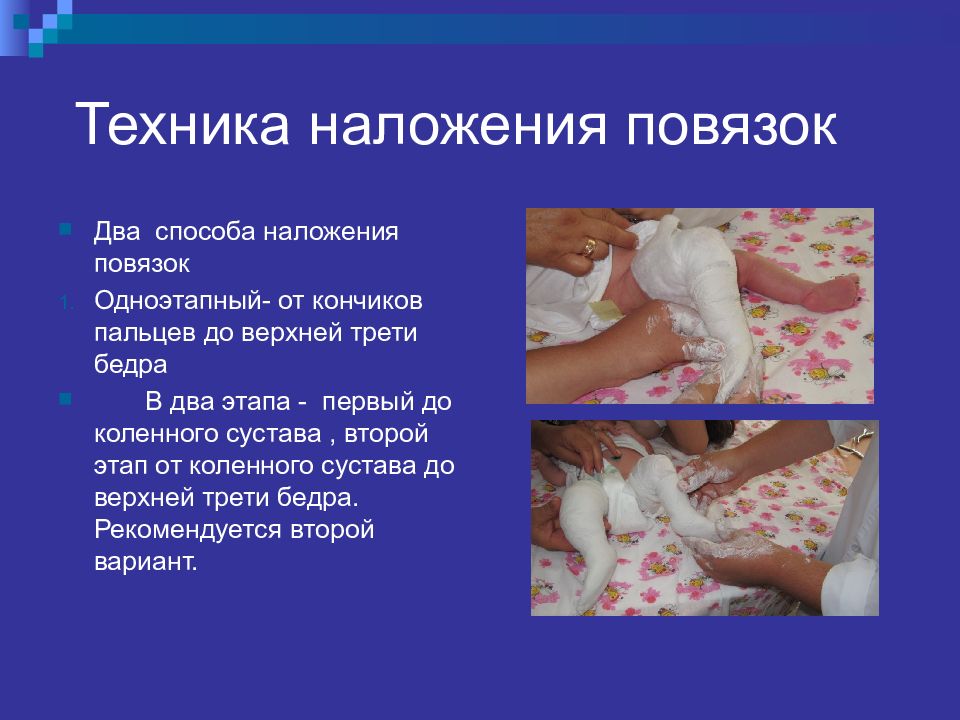 Техника наложения повязок

Два способа наложения повязок

1. Одноэтапный- от кончиков пальцев до верхней трети бедра

В два этапа - первый до коленного сустава , второй этап от коленного сустава до верхней трети бедра. Рекомендуется второй вариант.